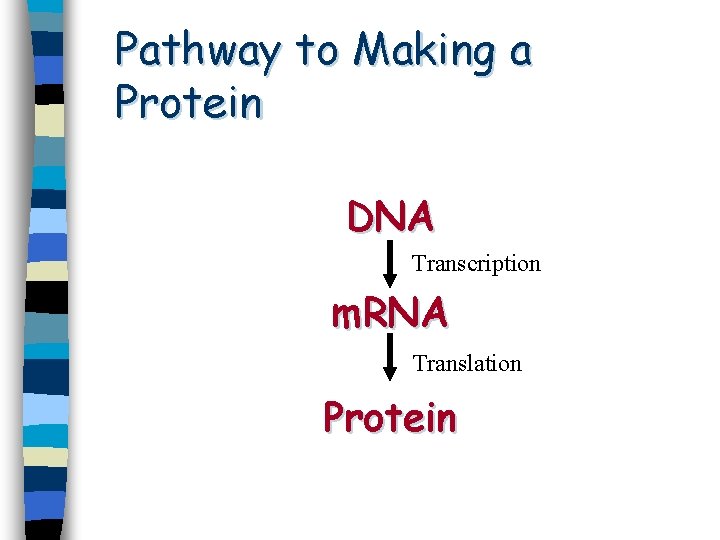 Pathway to Making a Protein

DNA

Transcription

mRNA

Translation

Protein